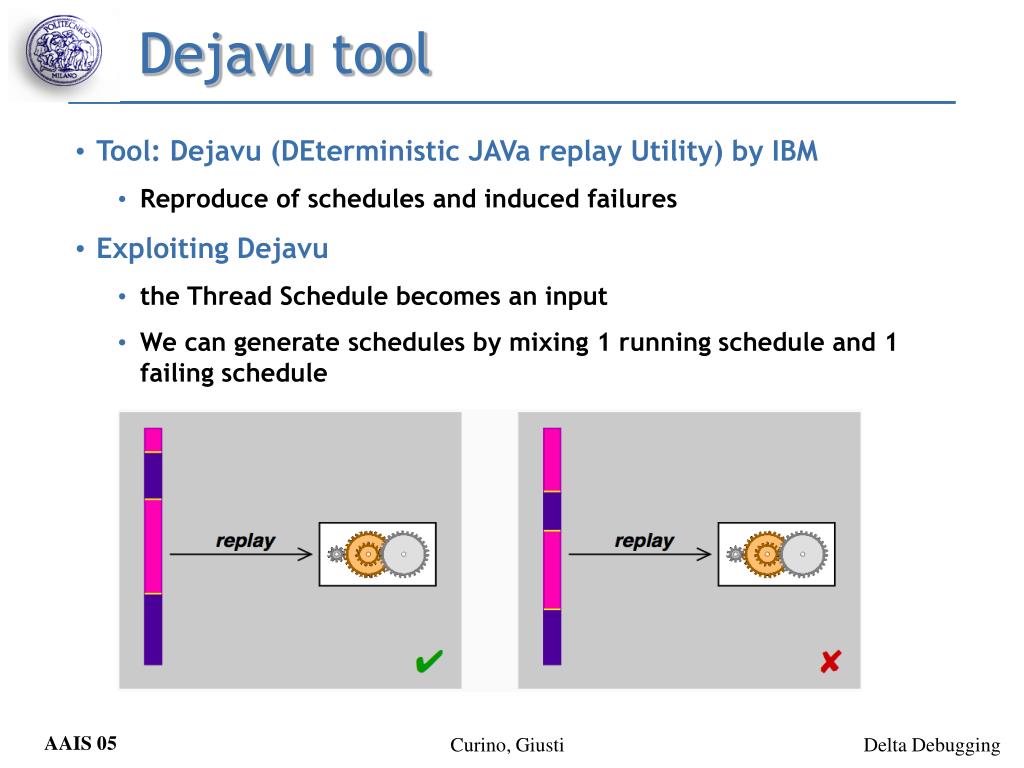 POLITECNICO MILANO

Dejavu tool

• Tool: Dejavu (DEterministic JAVa replay Utility) by IBM
  • Reproduce of schedules and induced failures
• Exploiting Dejavu
  • the Thread Schedule becomes an input
  • We can generate schedules by mixing 1 running schedule and 1 failing schedule

replay

✔

replay

✘

AAIS 05

Curino, Giusti

Delta Debugging